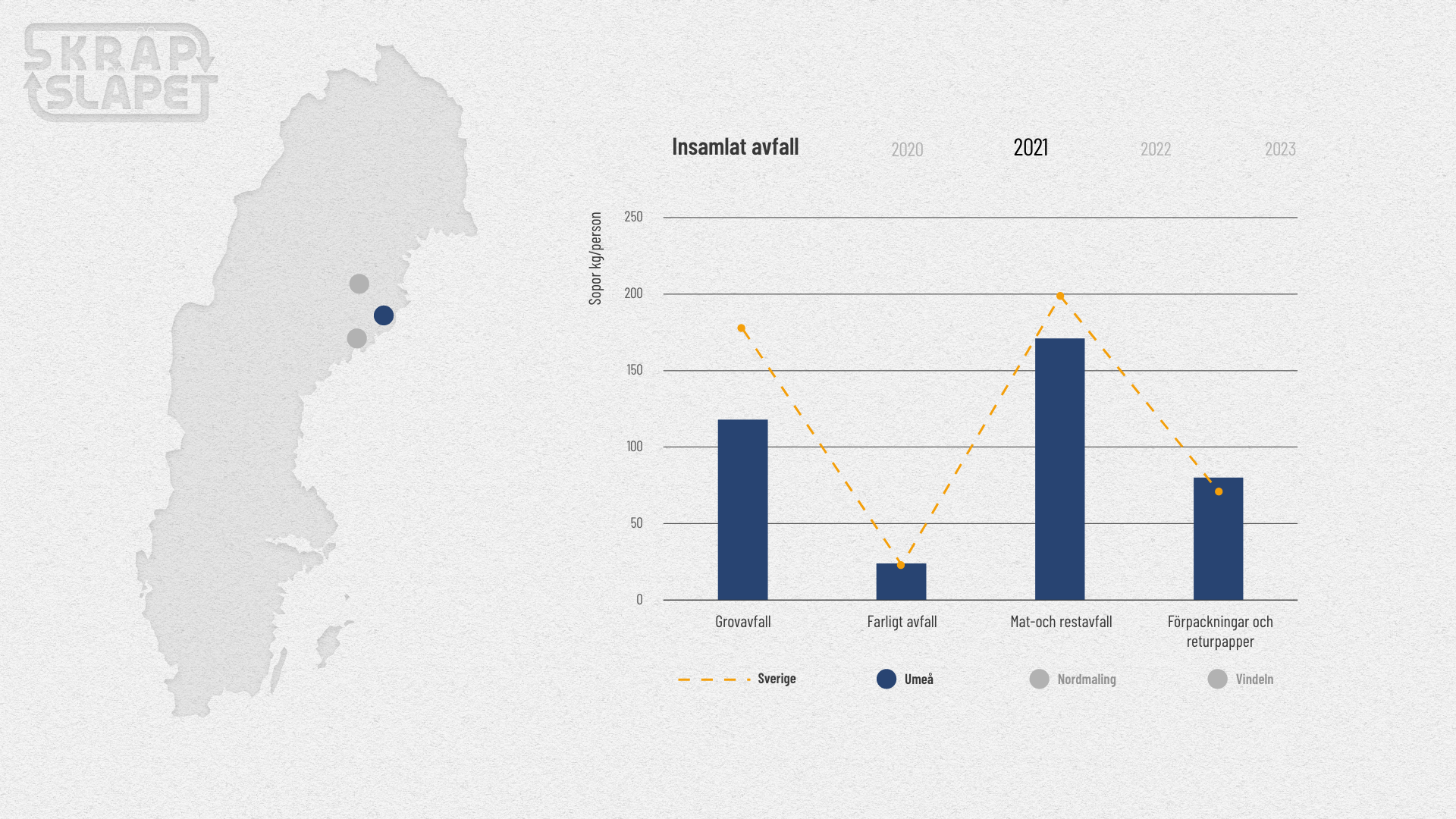 SKRÄP SLÄPET

Insamlat avfall 2020 2021 2022 2023

Sopor kg/person

250
200
150
100
50
0

Grovavfall
Farligt avfall
Mat-och restavfall
Förpackningar och returpapper

Sverige
Umeå
Nordmaling
Vindeln